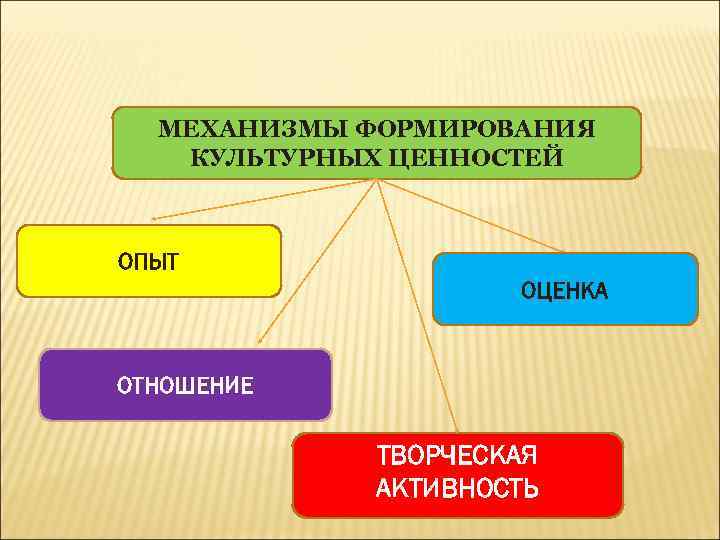 МЕХАНИЗМЫ ФОРМИРОВАНИЯ КУЛЬТУРНЫХ ЦЕННОСТЕЙ

ОПЫТ

ОЦЕНКА

ОТНОШЕНИЕ

ТВОРЧЕСКАЯ АКТИВНОСТЬ